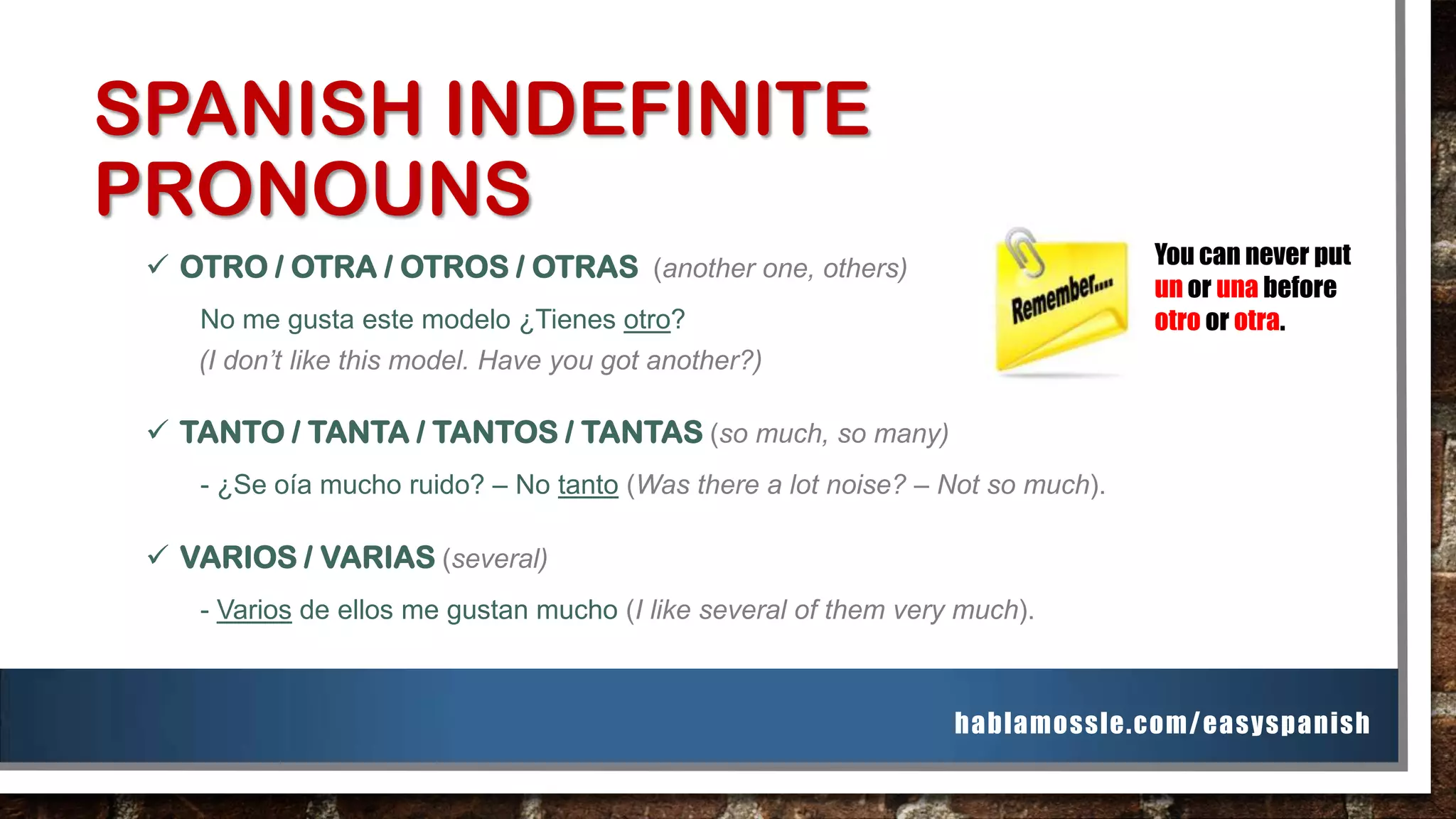 SPANISH INDEFINITE PRONOUNS

✓ OTRO / OTRA / OTROS / OTRAS (another one, others)

No me gusta este modelo ¿Tienes otro?
(I don't like this model. Have you got another?)

Remember....

You can never put un or una before otro or otra.

✓ TANTO / TANTA / TANTOS / TANTAS (so much, so many)

- ¿Se oía mucho ruido? – No tanto (Was there a lot noise? – Not so much).

✓ VARIOS / VARIAS (several)

- Varios de ellos me gustan mucho (I like several of them very much).

hablamossle.com/easyspanish